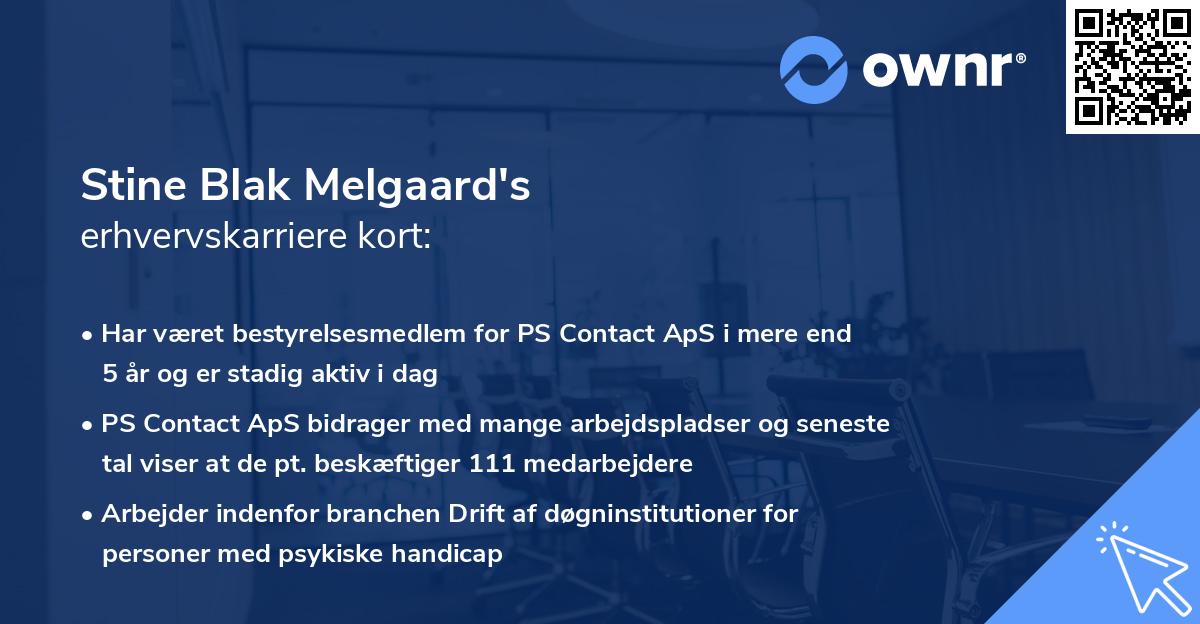 ownr®

Stine Blak Melgaard's
erhvervskarriere kort:

• Har været bestyrelsesmedlem for PS Contact ApS i mere end 5 år og er stadig aktiv i dag
• PS Contact ApS bidrager med mange arbejdspladser og seneste tal viser at de pt. beskæftiger 111 medarbejdere
• Arbejder indenfor branchen Drift af døgninstitutioner for personer med psykiske handicap